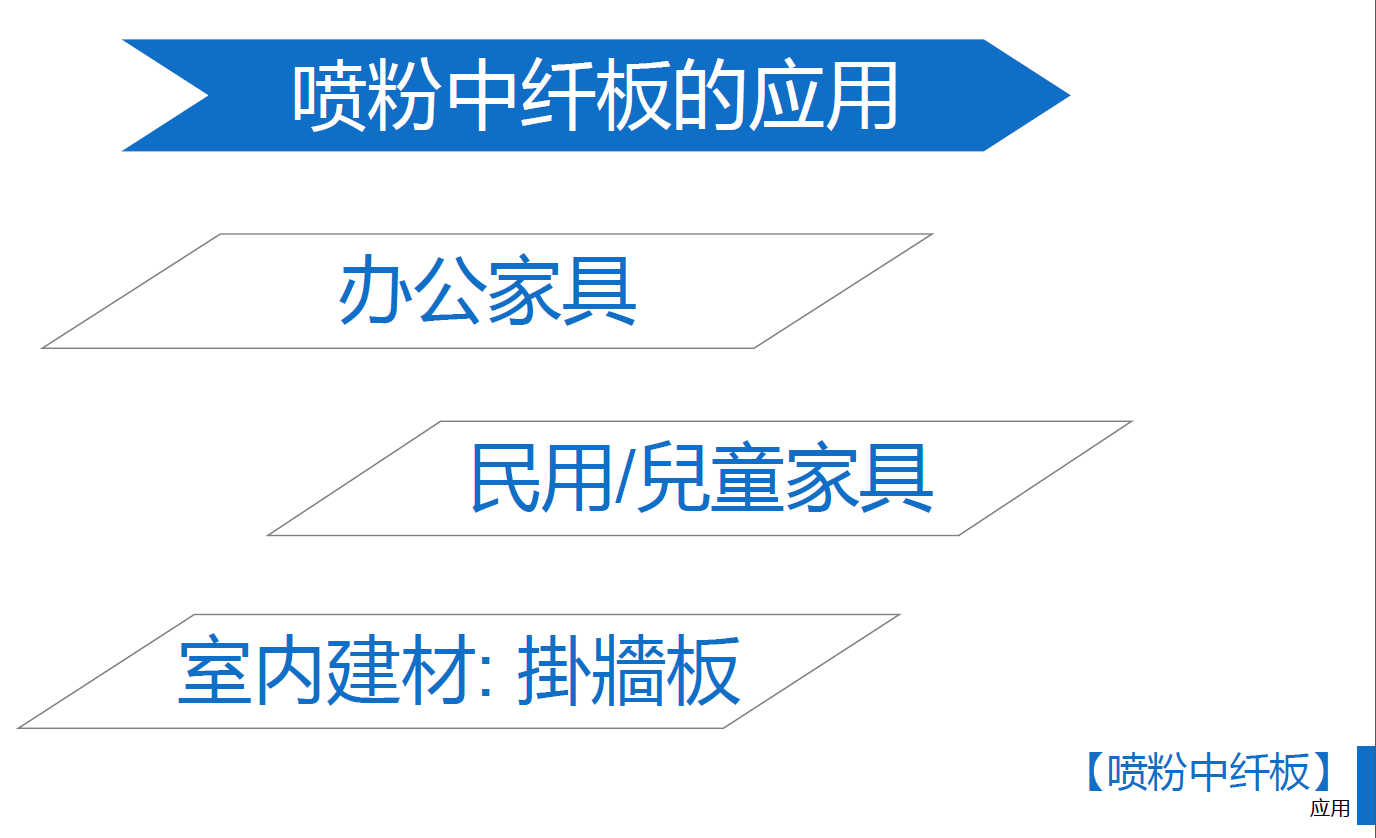 喷粉中纤板的应用

办公家具

民用/兒童家具

室内建材: 掛牆板

【喷粉中纤板】
应用